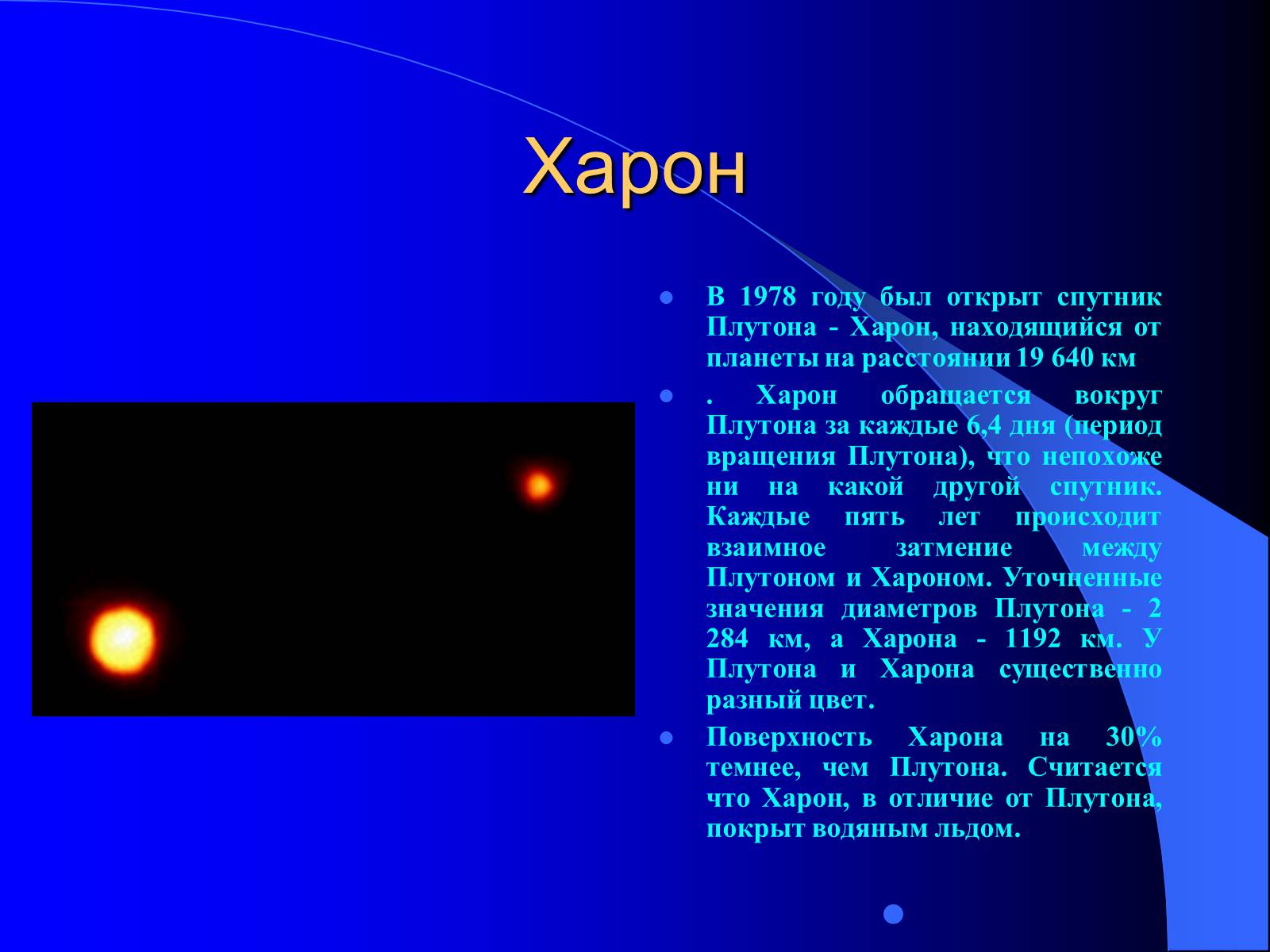 Харон

- В 1978 году был открыт спутник Плутона - Харон, находящийся от планеты на расстоянии 19 640 км
- . Харон обращается вокруг Плутона за каждые 6,4 дня (период вращения Плутона), что непохоже ни на какой другой спутник. Каждые пять лет происходит взаимное затмение между Плутоном и Хароном. Уточненные значения диаметров Плутона - 2 284 км, а Харона - 1192 км. У Плутона и Харона существенно разный цвет.
- Поверхность Харона на 30% темнее, чем Плутона. Считается что Харон, в отличие от Плутона, покрыт водяным льдом.